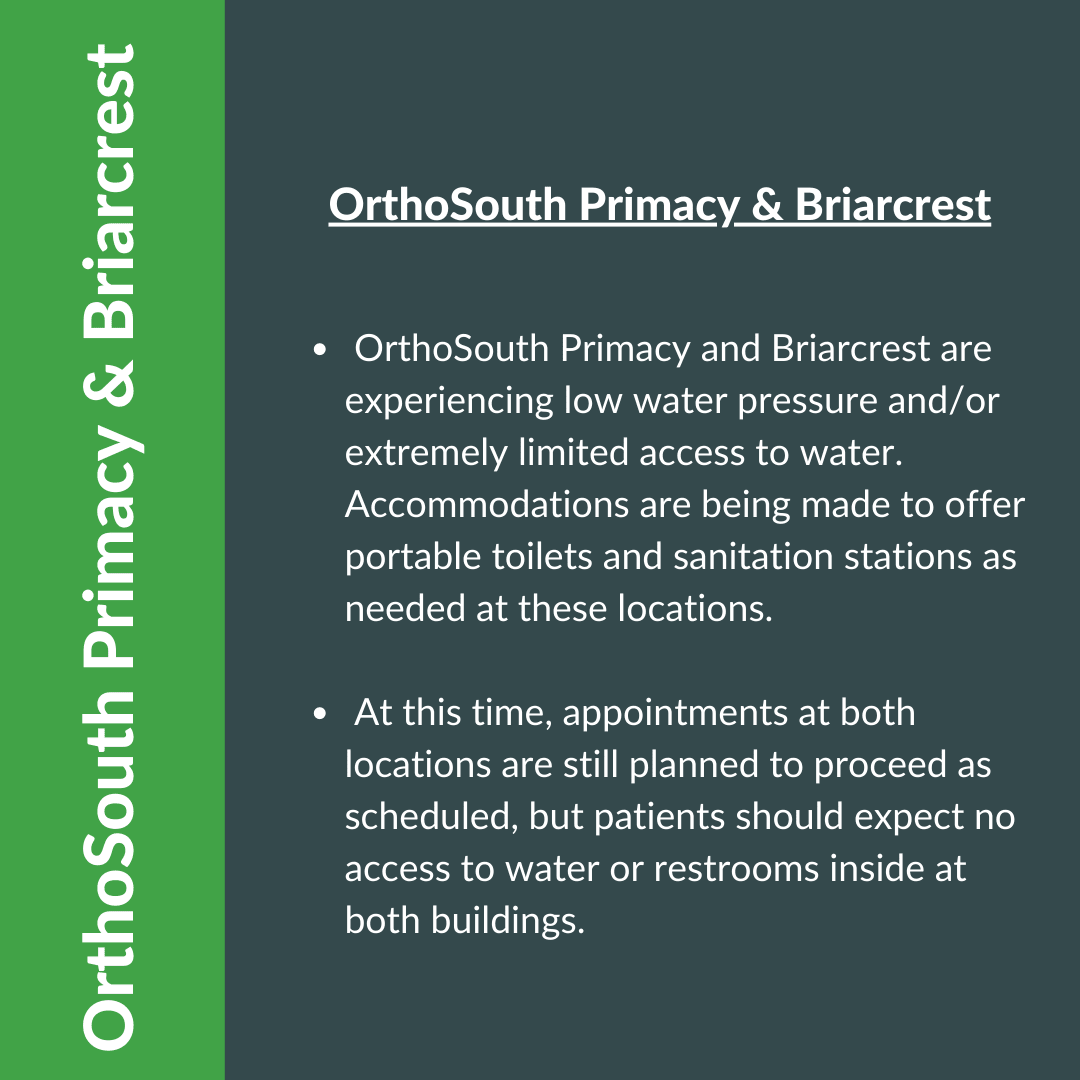 OrthoSouth Primacy & Briarcrest

OrthoSouth Primacy & Briarcrest

• OrthoSouth Primacy and Briarcrest are experiencing low water pressure and/or extremely limited access to water. Accommodations are being made to offer portable toilets and sanitation stations as needed at these locations.

• At this time, appointments at both locations are still planned to proceed as scheduled, but patients should expect no access to water or restrooms inside at both buildings.